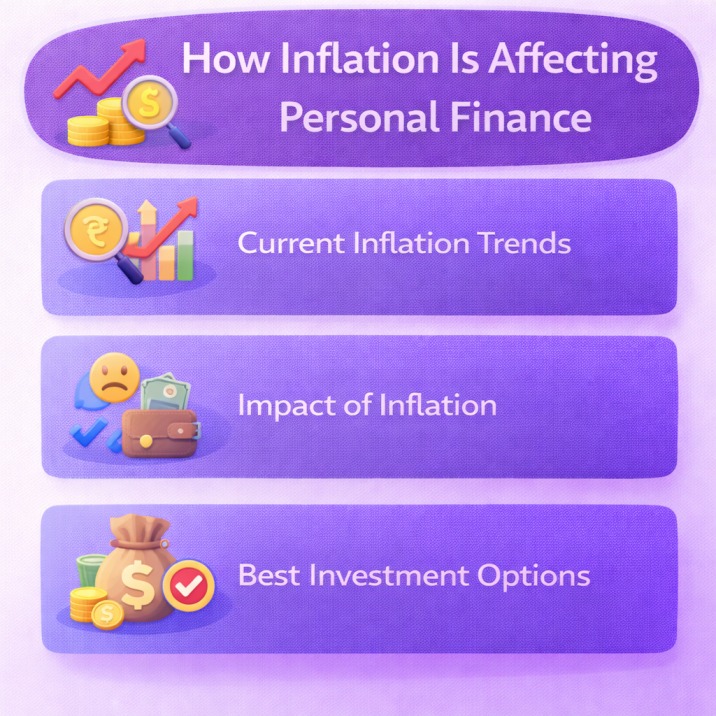 How Inflation Is Affecting Personal Finance

Current Inflation Trends

Impact of Inflation

Best Investment Options